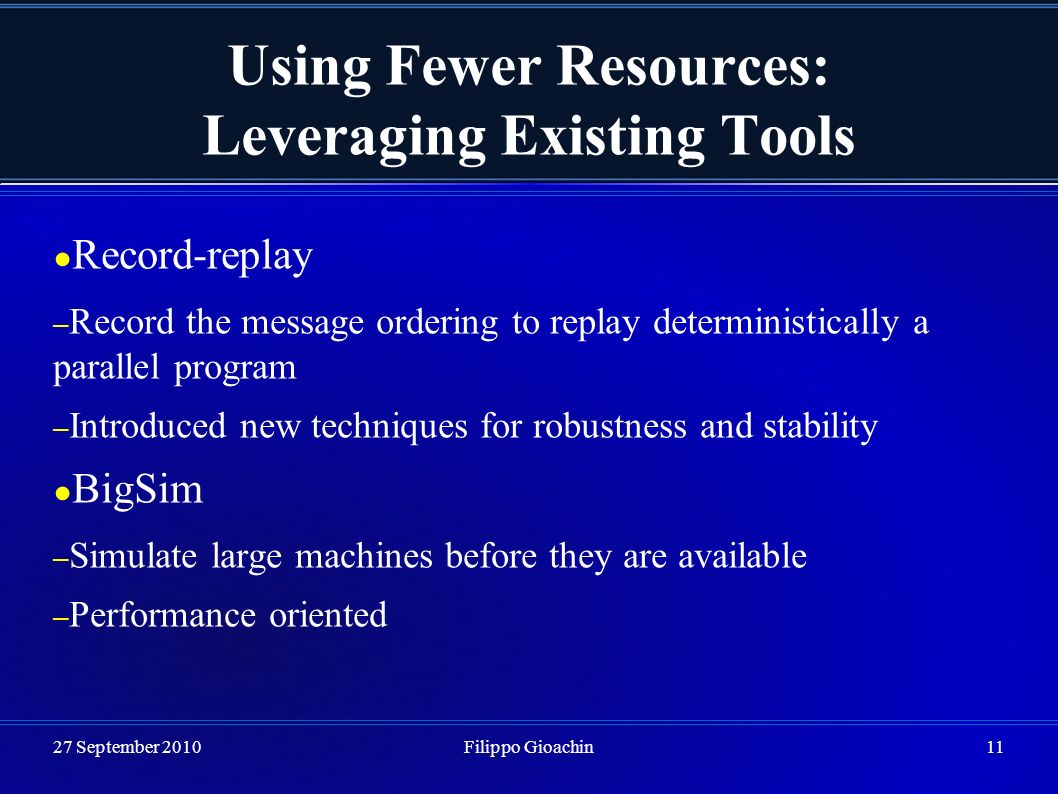 Using Fewer Resources: Leveraging Existing Tools

● Record-replay

– Record the message ordering to replay deterministically a parallel program

– Introduced new techniques for robustness and stability

● BigSim

– Simulate large machines before they are available

– Performance oriented

27 September 2010 Filippo Gioachin 11